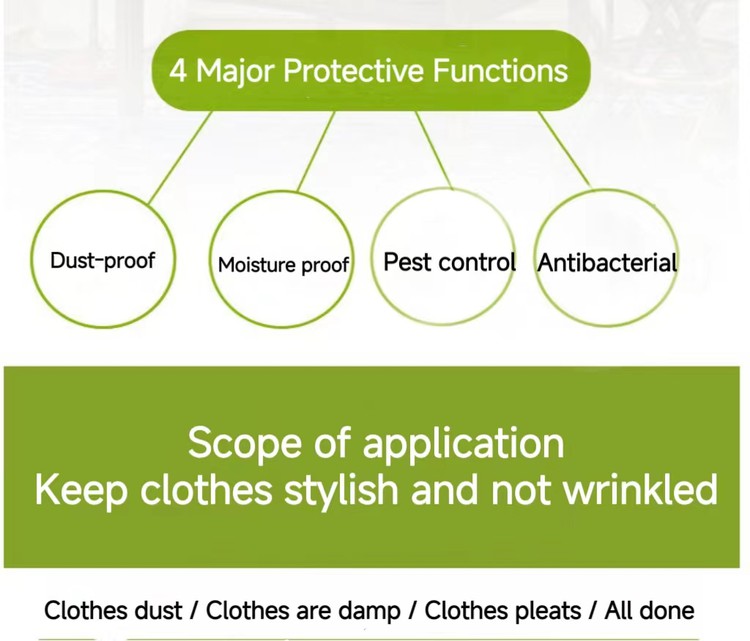 4 Major Protective Functions

Dust-proof

Moisture proof

Pest control

Antibacterial

Scope of application
Keep clothes stylish and not wrinkled

Clothes dust / Clothes are damp / Clothes pleats / All done